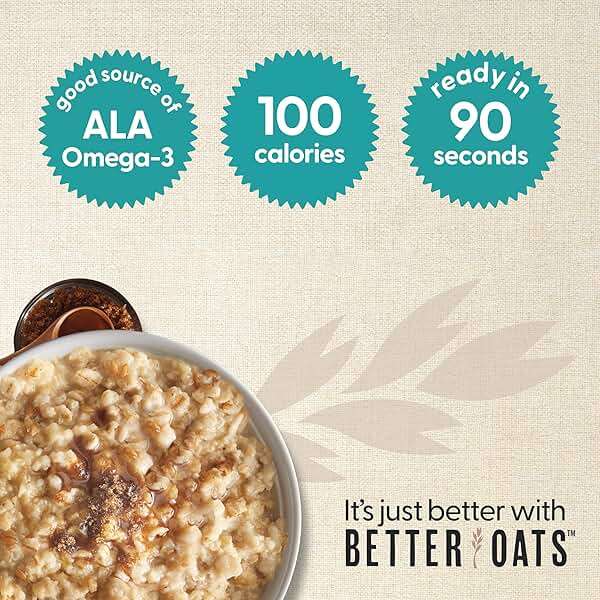 good source of
ALA
Omega-3

100
calories

ready in
90
seconds

It's just better with
BETTER OATS™